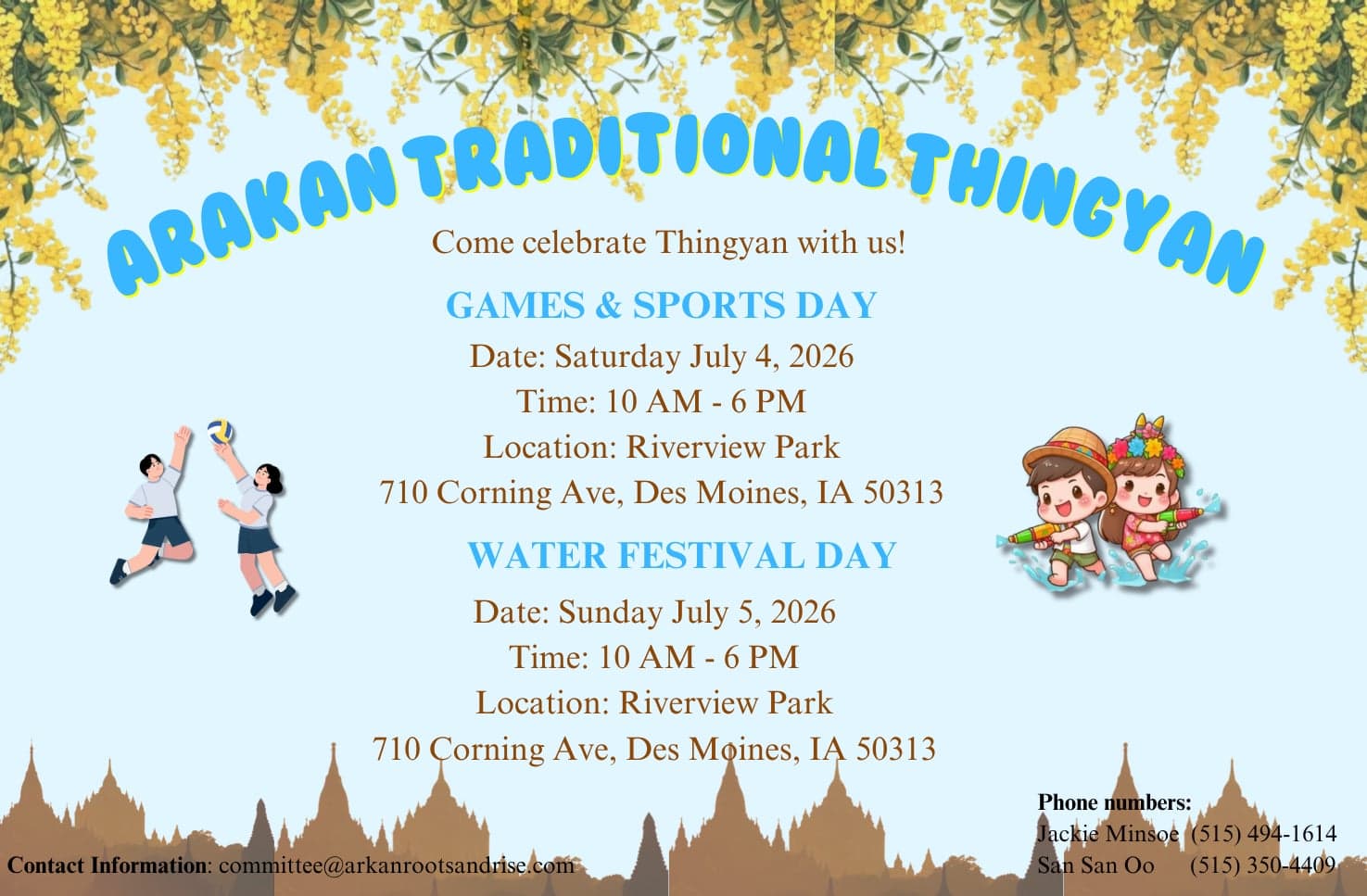 ARAKAN TRADITIONAL THINGYAN

Come celebrate Thingyan with us!

GAMES & SPORTS DAY

Date: Saturday July 4, 2026

Time: 10 AM - 6 PM

Location: Riverview Park

710 Corning Ave, Des Moines, IA 50313

WATER FESTIVAL DAY

Date: Sunday July 5, 2026

Time: 10 AM - 6 PM

Location: Riverview Park

710 Corning Ave, Des Moines, IA 50313

Contact Information: committee@arkanrootsandrise.com

Phone numbers:

Jackie Minsoe (515) 494-1614

San San Oo (515) 350-4409